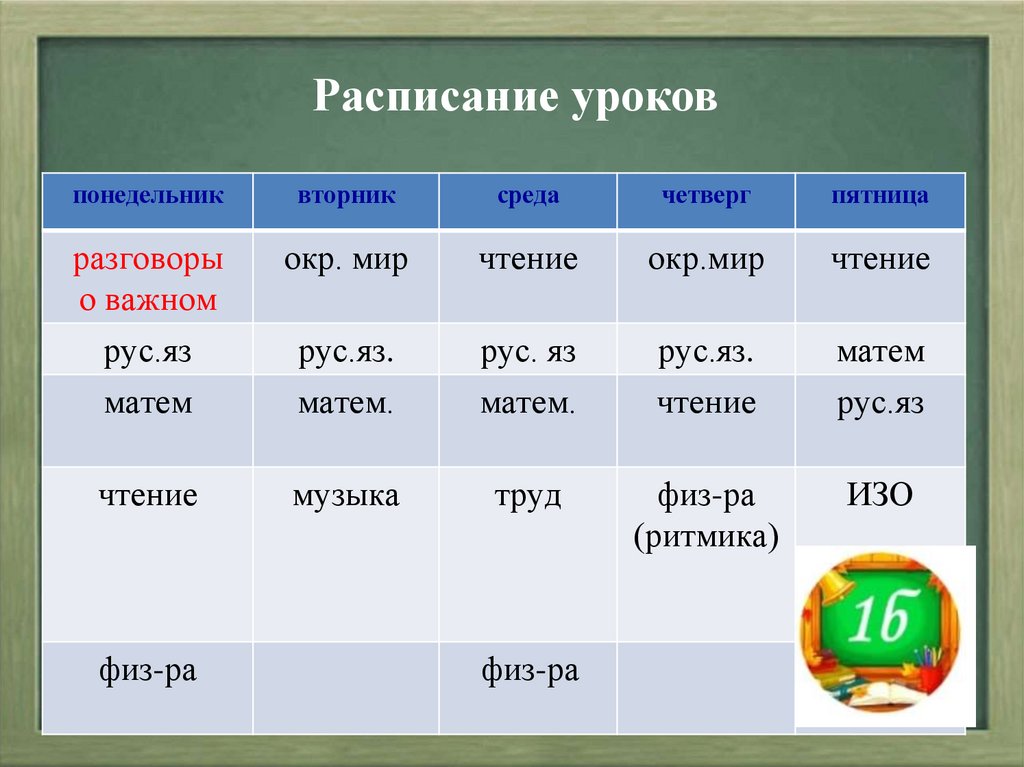 Расписание уроков

| понедельник | вторник | среда | четверг | пятница |
|---|---|---|---|---|
| разговоры о важном | окр. мир | чтение | окр.мир | чтение |
| рус.яз | рус.яз. | рус. яз | рус.яз. | матем |
| матем | матем. | матем. | чтение | рус.яз |
| чтение | музыка | труд | физ-ра (ритмика) | ИЗО |
| физ-ра | | физ-ра | | |

1б